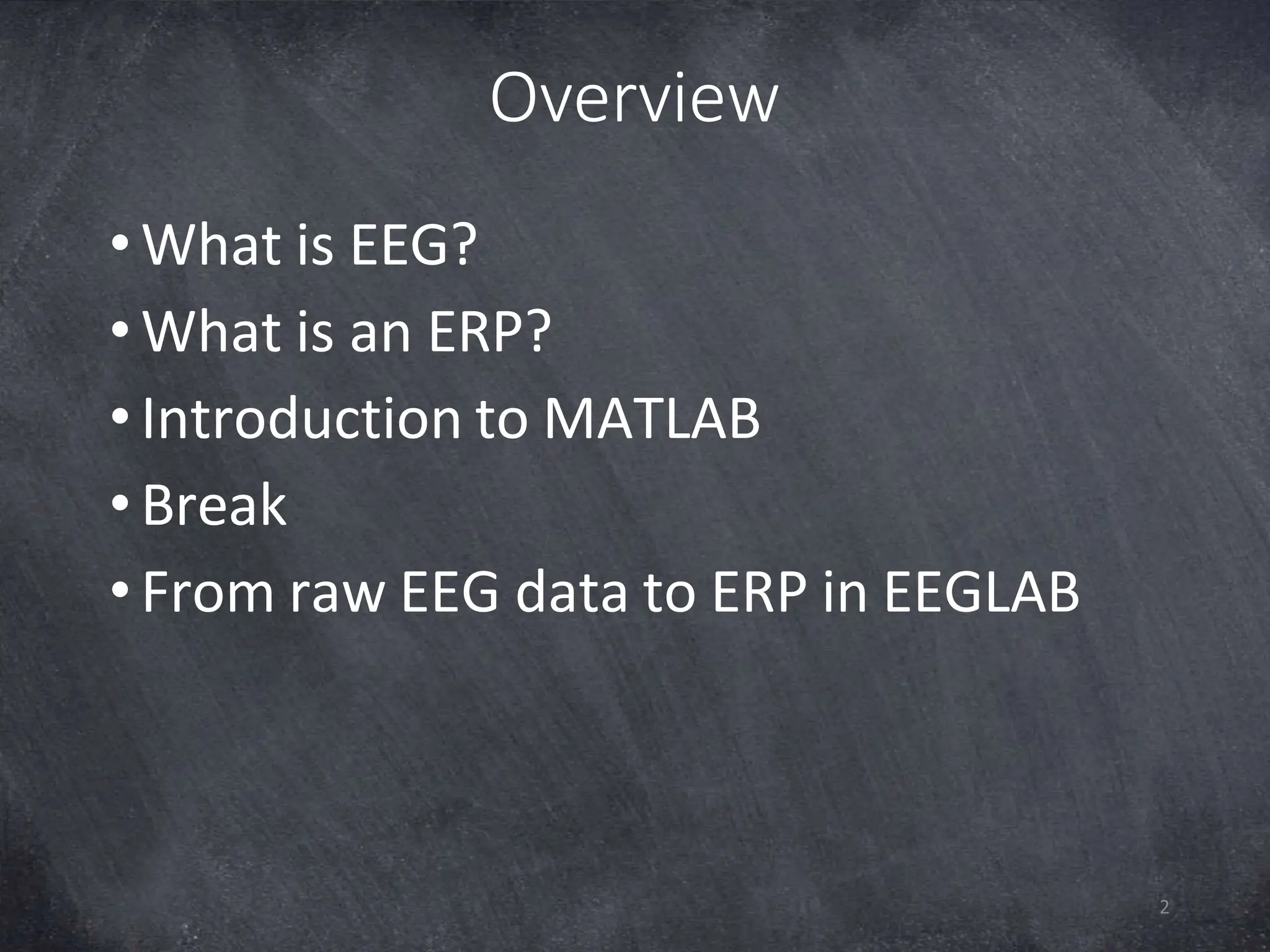 Overview

• What is EEG?
• What is an ERP?
• Introduction to MATLAB
• Break
• From raw EEG data to ERP in EEGLAB

2